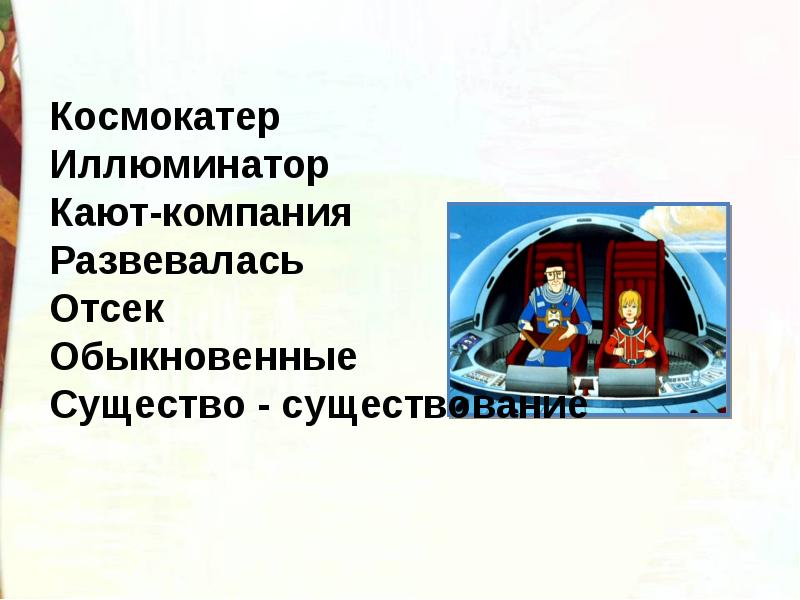 Космокатер
Иллюминатор
Кают-компания
Развевалась
Отсек
Обыкновенные
Существо - существование